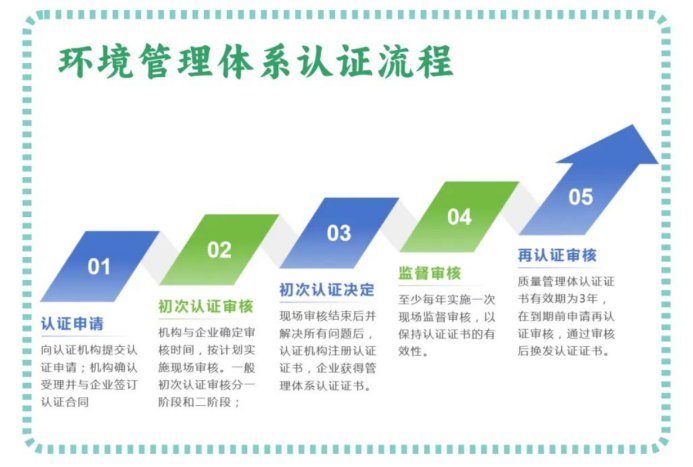 环境管理体系认证流程

01

认证申请

向认证机构提交认证申请；机构确认受理并与企业签订认证合同

02

初次认证审核

机构与企业确定审核时间，按计划实施现场审核。一般初次认证审核分一阶段和二阶段；

03

初次认证决定

现场审核结束后并解决所有问题后，认证机构注册认证证书，企业获得管理体系认证证书。

04

监督审核

至少每年实施一次现场监督审核，以保持认证证书的有效性。

05

再认证审核

质量管理体认证证书有效期为3年，在到期前申请再认证审核，通过审核后换发认证证书。